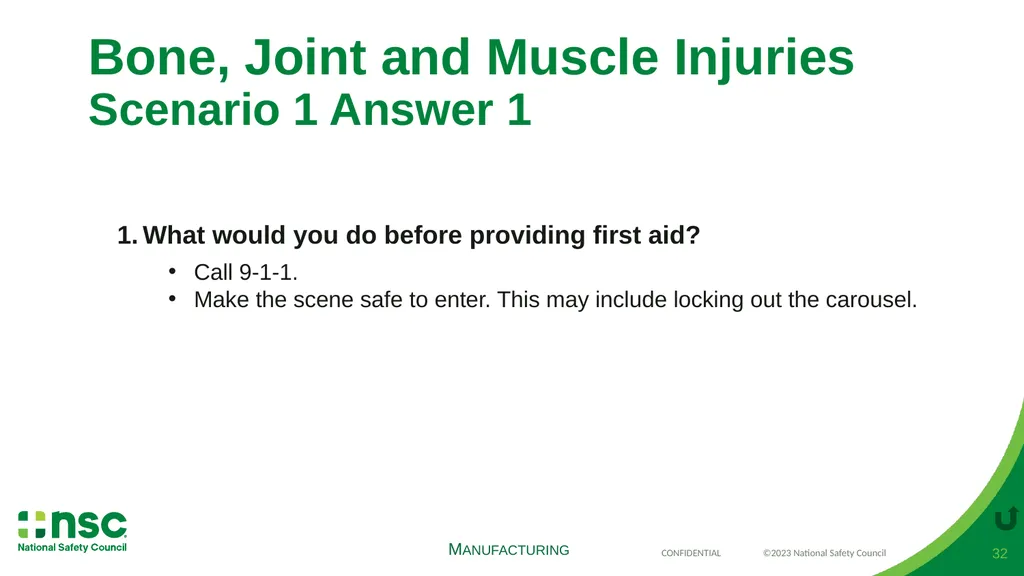 Bone, Joint and Muscle Injuries
Scenario 1 Answer 1

1. What would you do before providing first aid?

• Call 9-1-1.
• Make the scene safe to enter. This may include locking out the carousel.

nsc
National Safety Council

MANUFACTURING

CONFIDENTIAL

©2023 National Safety Council

32